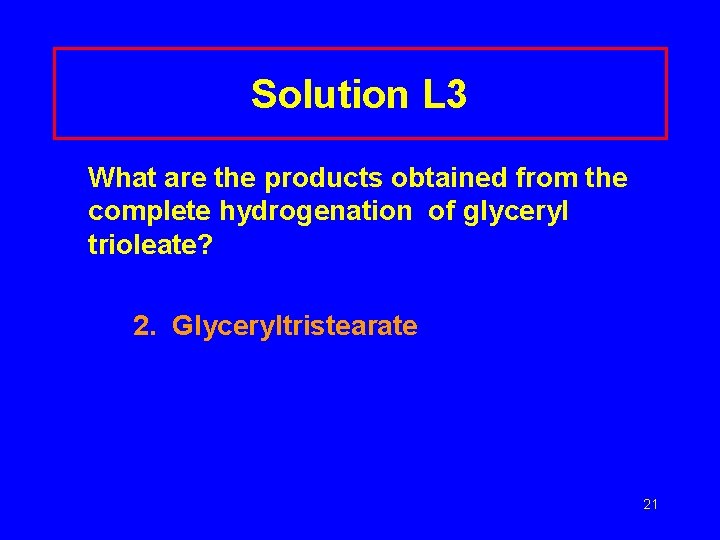 Solution L3

What are the products obtained from the complete hydrogenation of glyceryl trioleate?

2. Glyceryltristearate

21